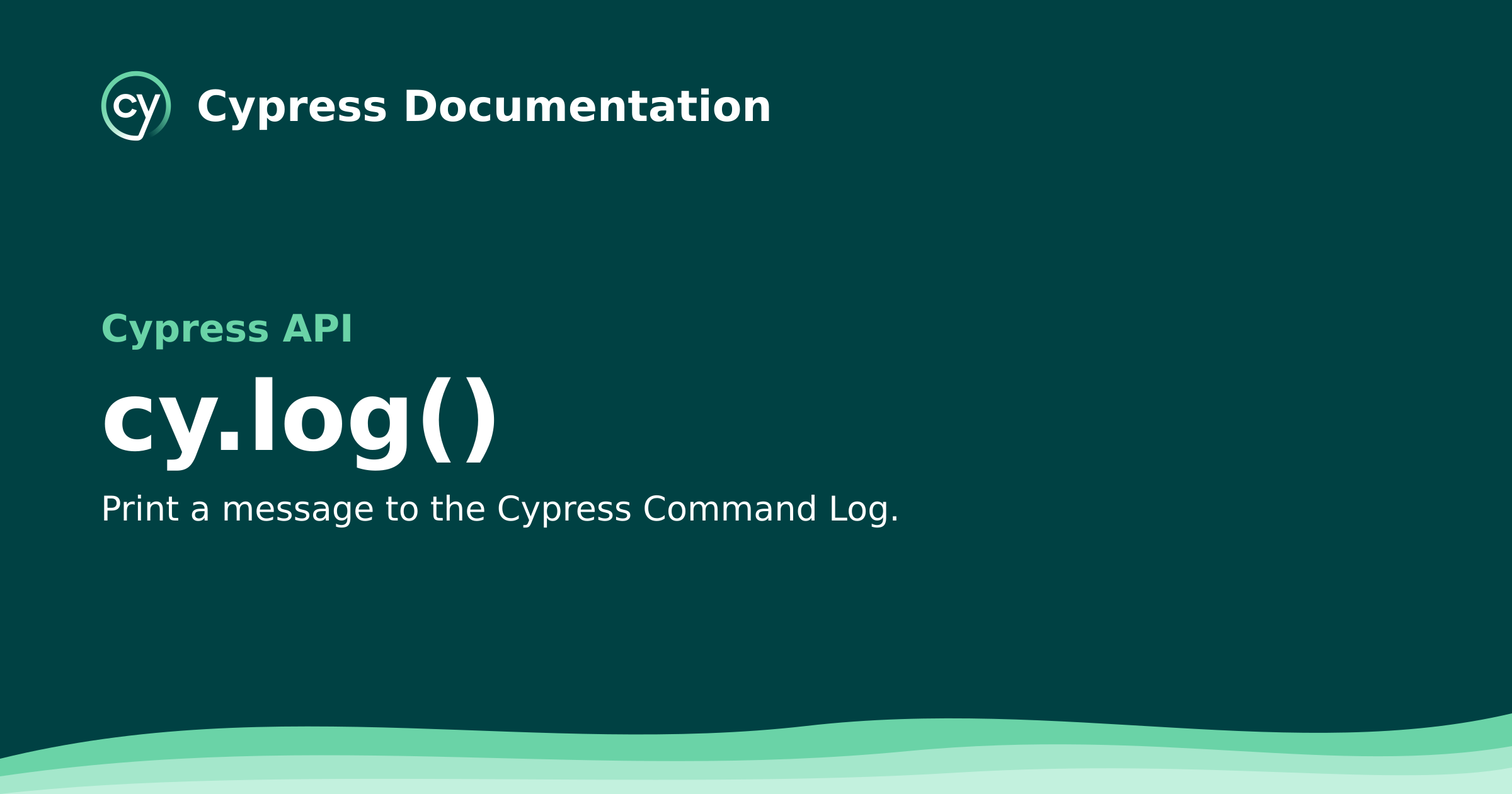 cy

Cypress Documentation

Cypress API

cy.log()

Print a message to the Cypress Command Log.